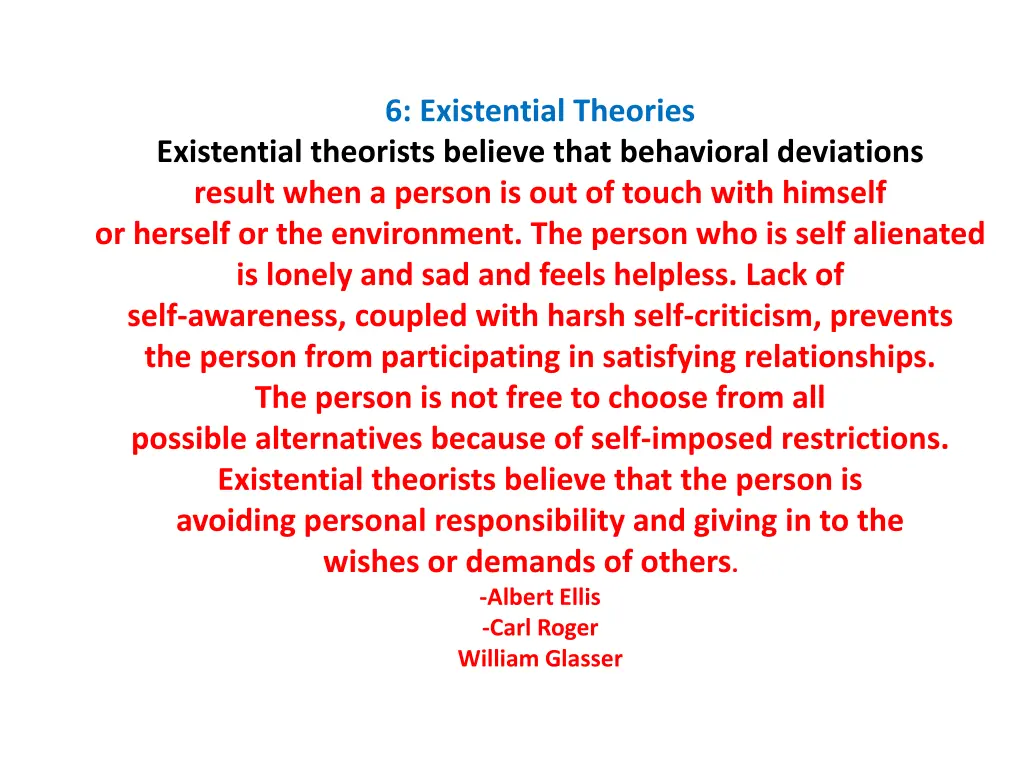 6: Existential Theories

Existential theorists believe that behavioral deviations result when a person is out of touch with himself or herself or the environment. The person who is self alienated is lonely and sad and feels helpless. Lack of self-awareness, coupled with harsh self-criticism, prevents the person from participating in satisfying relationships. The person is not free to choose from all possible alternatives because of self-imposed restrictions. Existential theorists believe that the person is avoiding personal responsibility and giving in to the wishes or demands of others.

-Albert Ellis
-Carl Roger
William Glasser